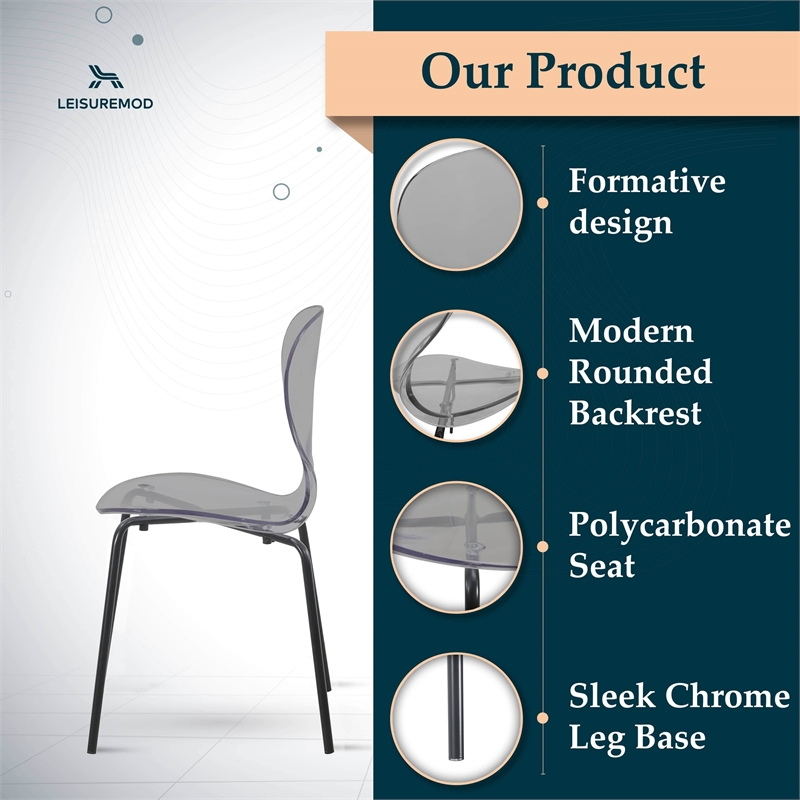 LEISUREMOD

Our Product

Formative design

Modern Rounded Backrest

Polycarbonate Seat

Sleek Chrome Leg Base